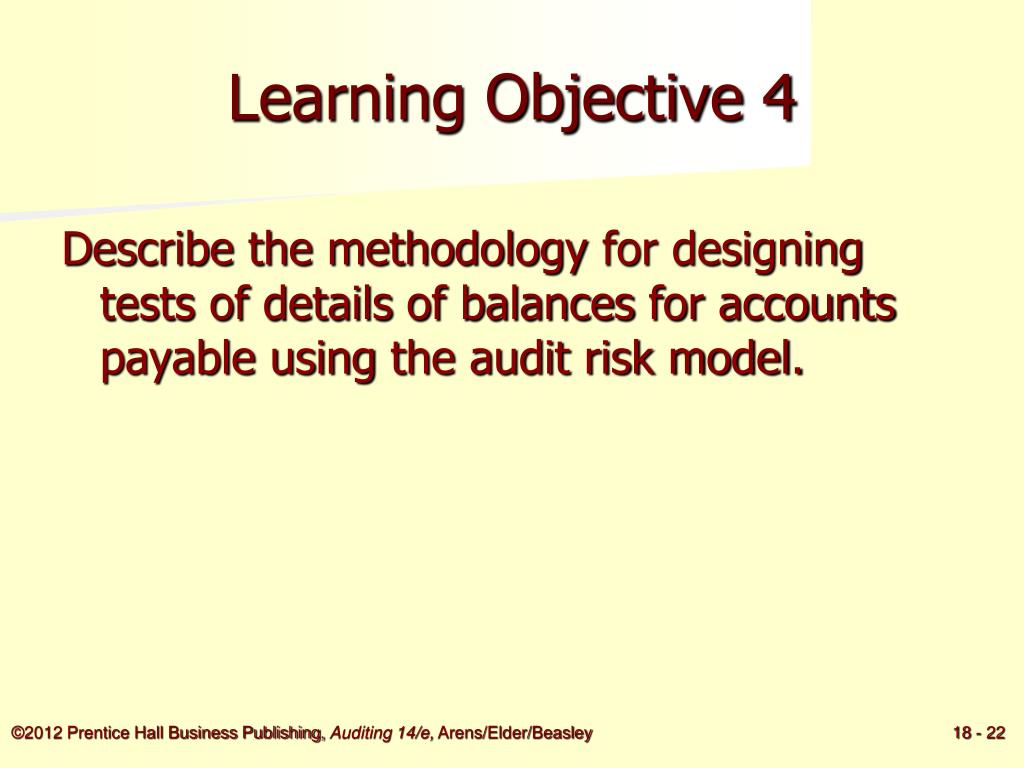 Learning Objective 4

Describe the methodology for designing tests of details of balances for accounts payable using the audit risk model.

©2012 Prentice Hall Business Publishing, Auditing 14/e, Arens/Elder/Beasley

18 - 22